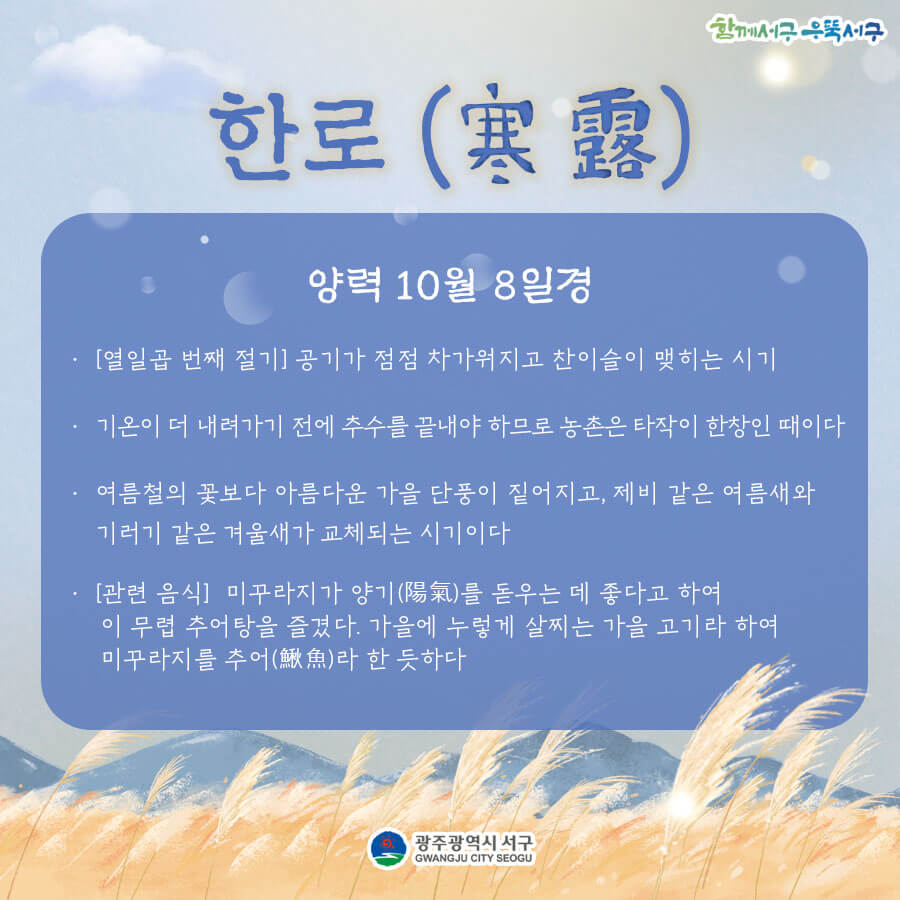 함께서구 우뚝서구

한로 (寒露)

양력 10월 8일경

· [열일곱 번째 절기] 공기가 점점 차가워지고 찬이슬이 맺히는 시기

· 기온이 더 내려가기 전에 추수를 끝내야 하므로 농촌은 타작이 한창인 때이다

· 여름철의 꽃보다 아름다운 가을 단풍이 짙어지고, 제비 같은 여름새와 기러기 같은 겨울새가 교체되는 시기이다

· [관련 음식] 미꾸라지가 양기(陽氣)를 돋우는 데 좋다고 하여 이 무렵 추어탕을 즐겼다. 가을에 누렇게 살찌는 가을 고기라 하여 미꾸라지를 추어(鰍魚)라 한 듯하다

광주광역시 서구
GWANGJU CITY SEOGU